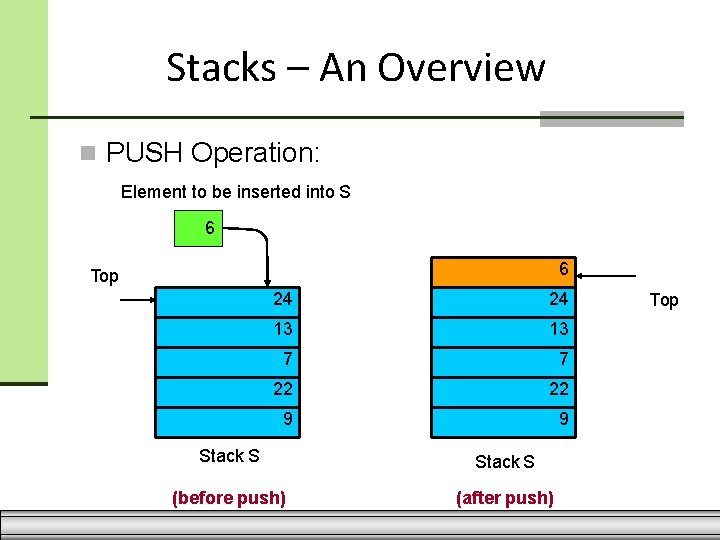 Stacks – An Overview

PUSH Operation:

Element to be inserted into S

6

Top

24
13
7
22
9

Stack S

(before push)

6
24
13
7
22
9

Top

Stack S

(after push)